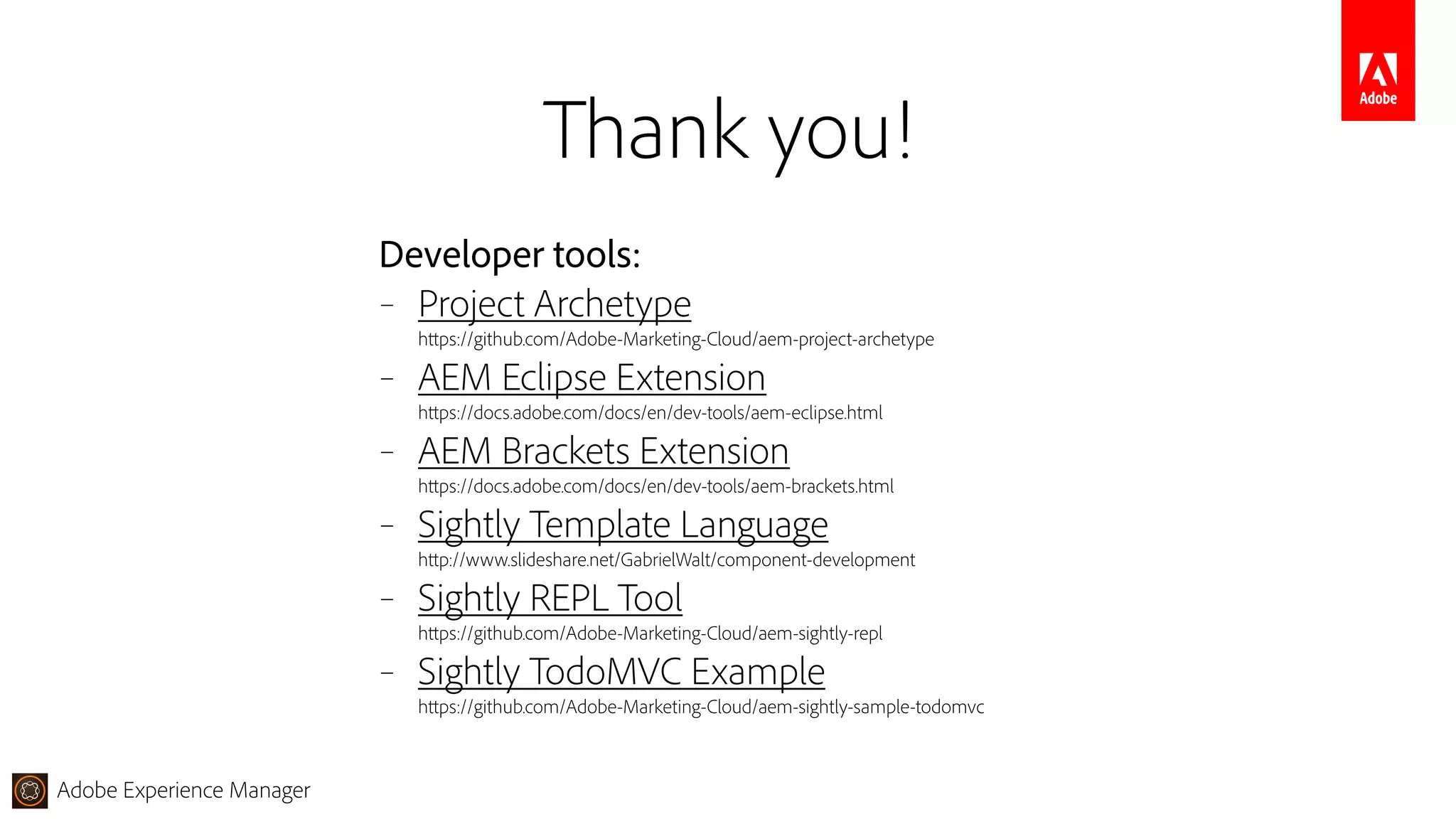 Adobe

Thank you!

Developer tools:

– Project Archetype
https://github.com/Adobe-Marketing-Cloud/aem-project-archetype

– AEM Eclipse Extension
https://docs.adobe.com/docs/en/dev-tools/aem-eclipse.html

– AEM Brackets Extension
https://docs.adobe.com/docs/en/dev-tools/aem-brackets.html

– Sightly Template Language
http://www.slideshare.net/GabrielWalt/component-development

– Sightly REPL Tool
https://github.com/Adobe-Marketing-Cloud/aem-sightly-repl

– Sightly TodoMVC Example
https://github.com/Adobe-Marketing-Cloud/aem-sightly-sample-todomvc

Adobe Experience Manager